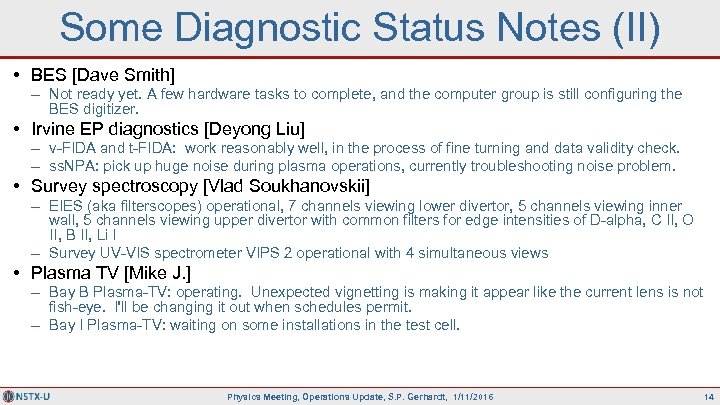 Some Diagnostic Status Notes (II)

• BES [Dave Smith]
– Not ready yet. A few hardware tasks to complete, and the computer group is still configuring the BES digitizer.

• Irvine EP diagnostics [Deyong Liu]
– v-FIDA and t-FIDA: work reasonably well, in the process of fine turning and data validity check.
– ssNPA: pick up huge noise during plasma operations, currently troubleshooting noise problem.

• Survey spectroscopy [Vlad Soukhanovskii]
– EIES (aka filterscopes) operational, 7 channels viewing lower divertor, 5 channels viewing inner wall, 5 channels viewing upper divertor with common filters for edge intensities of D-alpha, C II, O II, B II, Li I
– Survey UV-VIS spectrometer VIPS 2 operational with 4 simultaneous views

• Plasma TV [Mike J.]
– Bay B Plasma-TV: operating. Unexpected vignetting is making it appear like the current lens is not fish-eye. I'll be changing it out when schedules permit.
– Bay I Plasma-TV: waiting on some installations in the test cell.

NSTX-U
Physics Meeting, Operations Update, S.P. Gerhardt, 1/11/2016
14